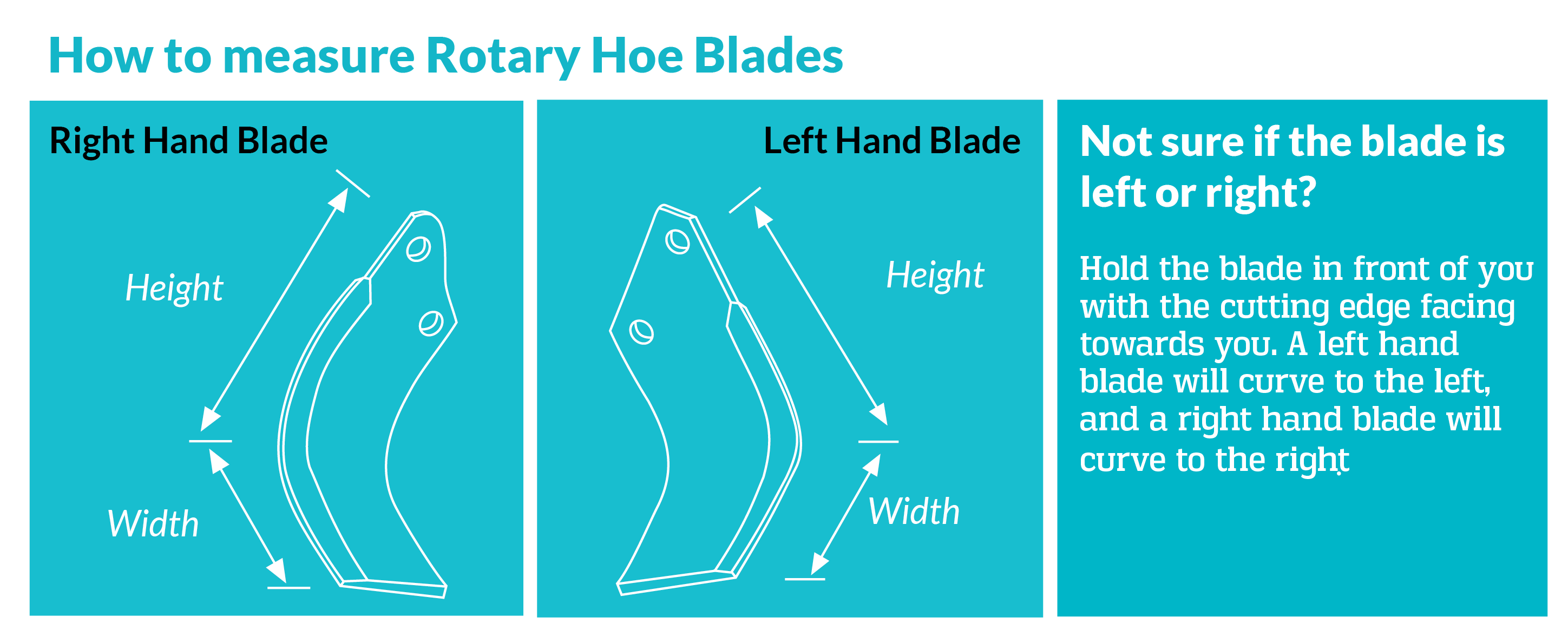 How to measure Rotary Hoe Blades

Right Hand Blade

Height

Width

Left Hand Blade

Height

Width

Not sure if the blade is left or right?

Hold the blade in front of you with the cutting edge facing towards you. A left hand blade will curve to the left, and a right hand blade will curve to the right